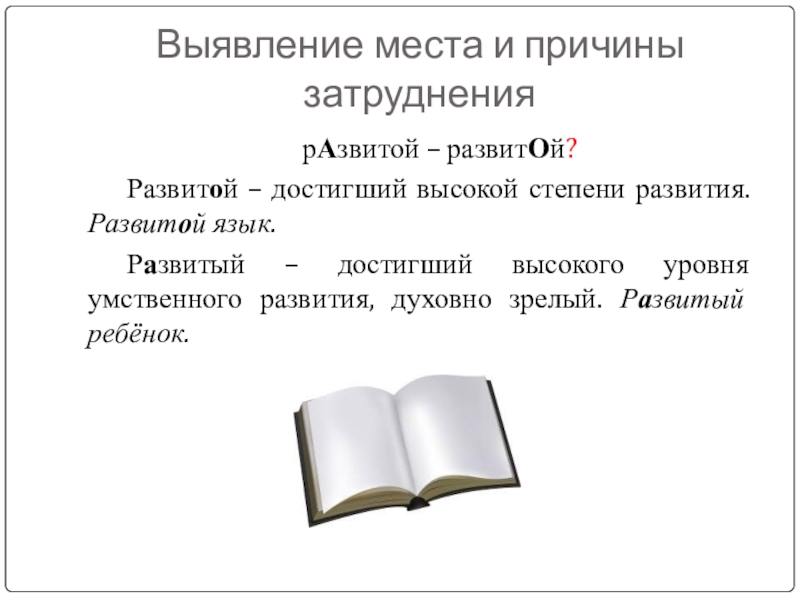 Выявление места и причины затруднения

рАзвитой – развитОй?

Развитой – достигший высокой степени развития. Развитой язык.

Развитый – достигший высокого уровня умственного развития, духовно зрелый. Развитый ребёнок.